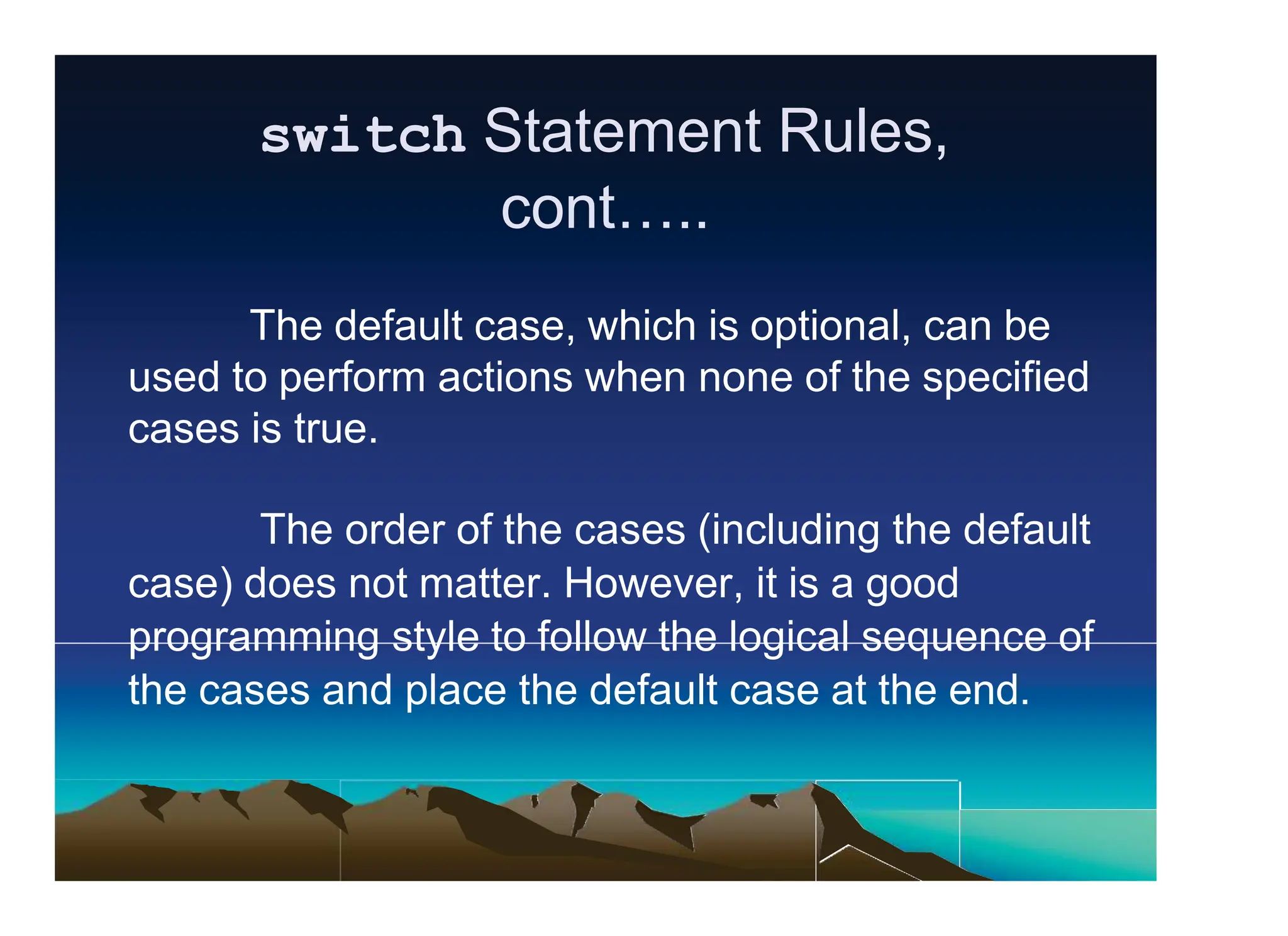 switch Statement Rules, cont…..

The default case, which is optional, can be used to perform actions when none of the specified cases is true.

The order of the cases (including the default case) does not matter. However, it is a good programming style to follow the logical sequence of the cases and place the default case at the end.